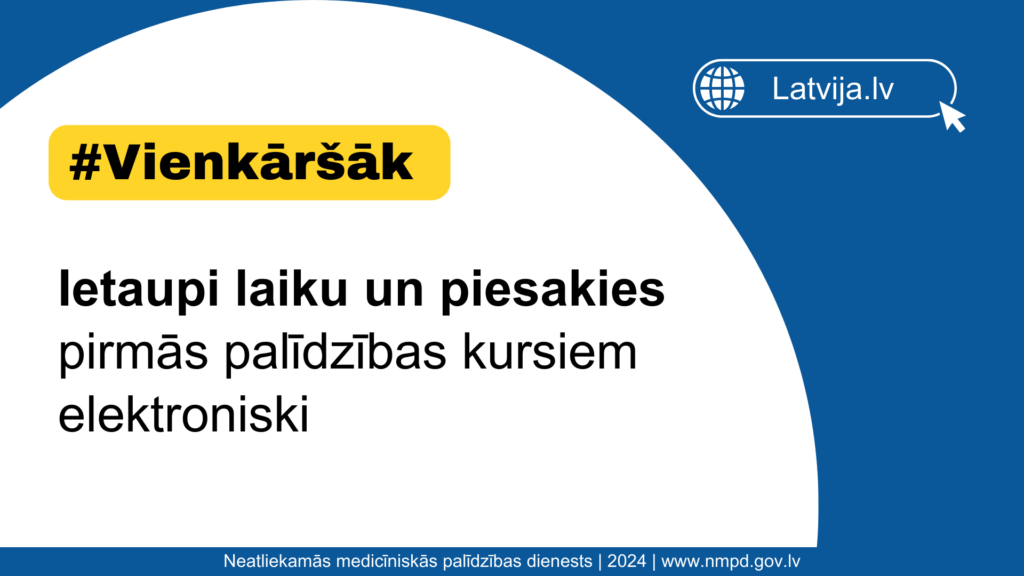 Latvija.lv

#Vienkāršāk

Ietaupi laiku un piesakies pirmās palīdzības kursiem elektroniski

Neatliekamās medicīniskās palīdzības dienests | 2024 | www.nmpd.gov.lv